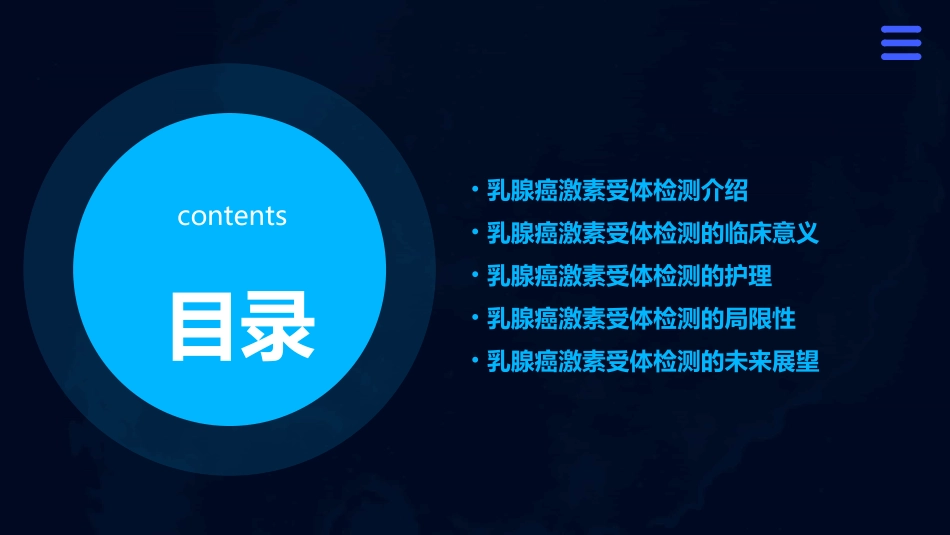 contents

目录

• 乳腺癌激素受体检测介绍
• 乳腺癌激素受体检测的临床意义
• 乳腺癌激素受体检测的护理
• 乳腺癌激素受体检测的局限性
• 乳腺癌激素受体检测的未来展望